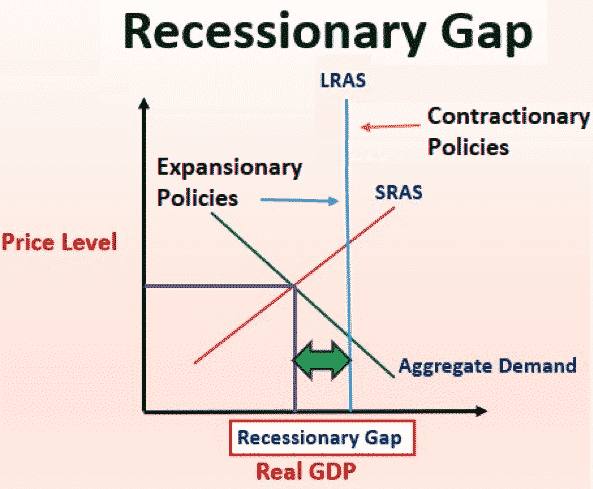 Recessionary Gap

LRAS

Contractionary Policies

Expansionary Policies

SRAS

Price Level

Aggregate Demand

Recessionary Gap

Real GDP